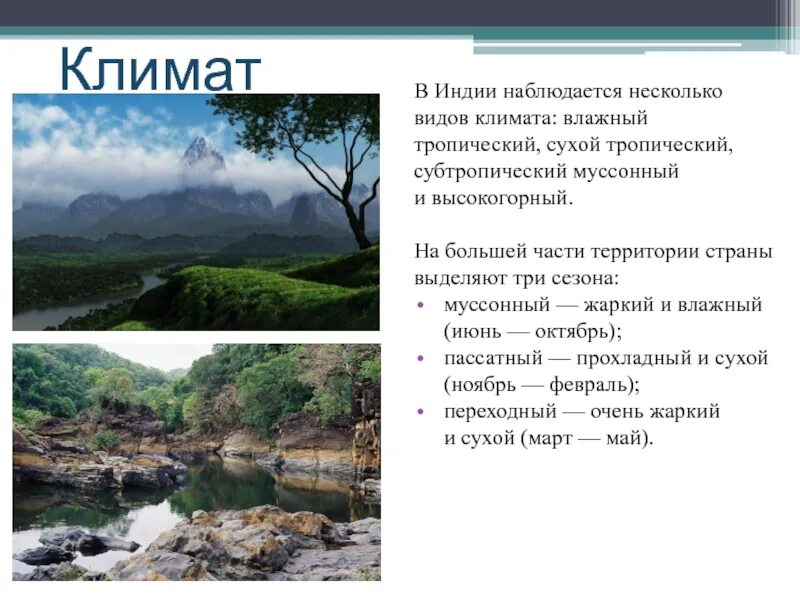 Климат

В Индии наблюдается несколько видов климата: влажный тропический, сухой тропический, субтропический муссонный и высокогорный.

На большей части территории страны выделяют три сезона:
• муссонный — жаркий и влажный (июнь — октябрь);
• пассатный — прохладный и сухой (ноябрь — февраль);
• переходный — очень жаркий и сухой (март — май).